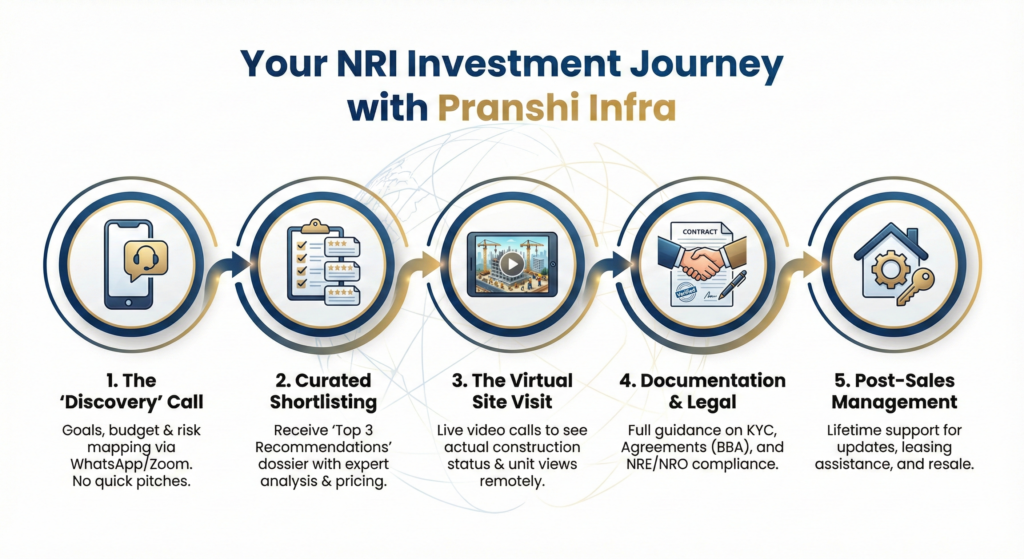 Your NRI Investment Journey with Pranshi Infra

CONTRACT

Verified

1. The 'Discovery' Call

Goals, budget & risk mapping via WhatsApp/Zoom. No quick pitches.

2. Curated Shortlisting

Receive 'Top 3 Recommendations' dossier with expert analysis & pricing.

3. The Virtual Site Visit

Live video calls to see actual construction status & unit views remotely.

4. Documentation & Legal

Full guidance on KYC, Agreements (BBA), and NRE/NRO compliance.

5. Post-Sales Management

Lifetime support for updates, leasing assistance, and resale.